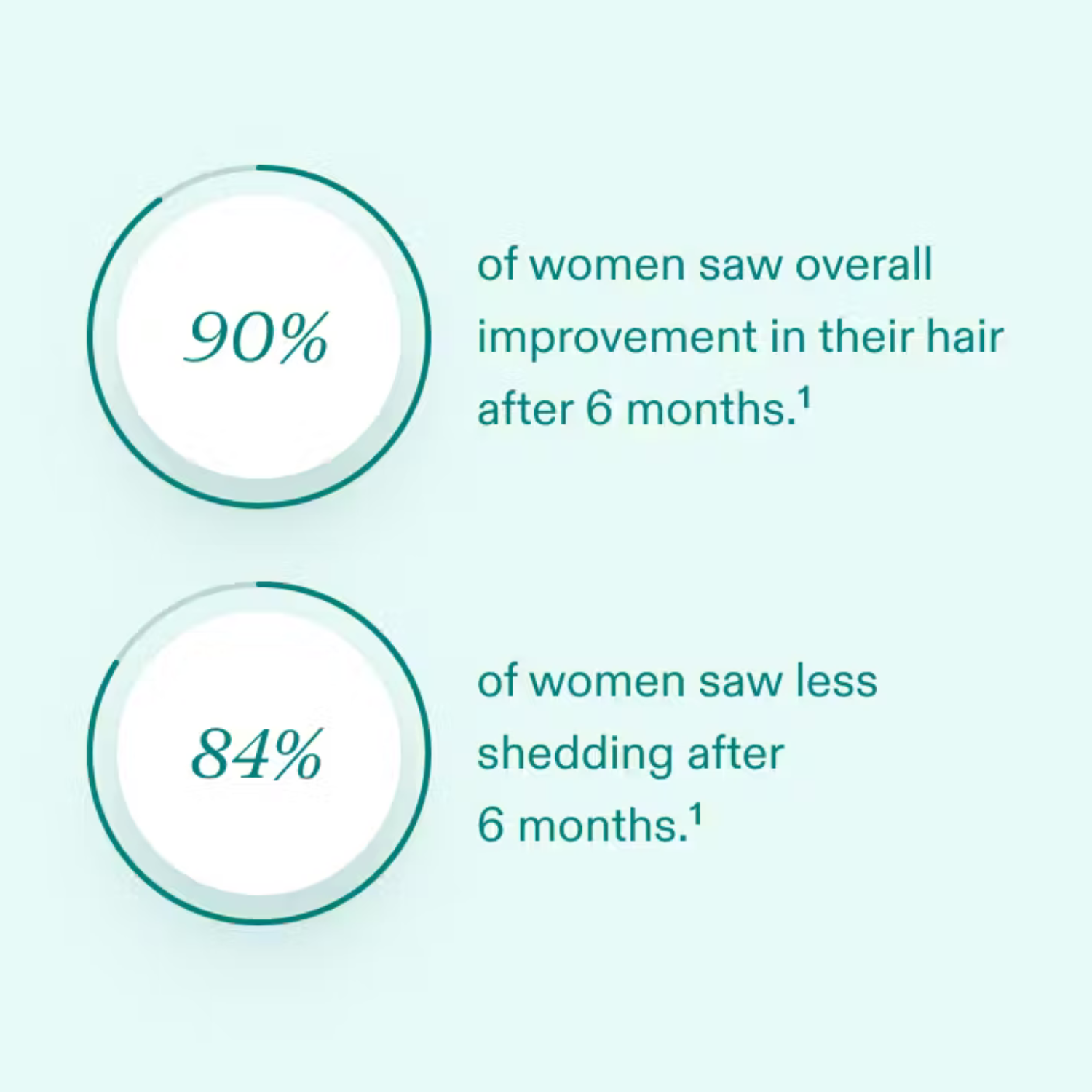 90%

of women saw overall improvement in their hair after 6 months.$^1$

84%

of women saw less shedding after 6 months.$^1$